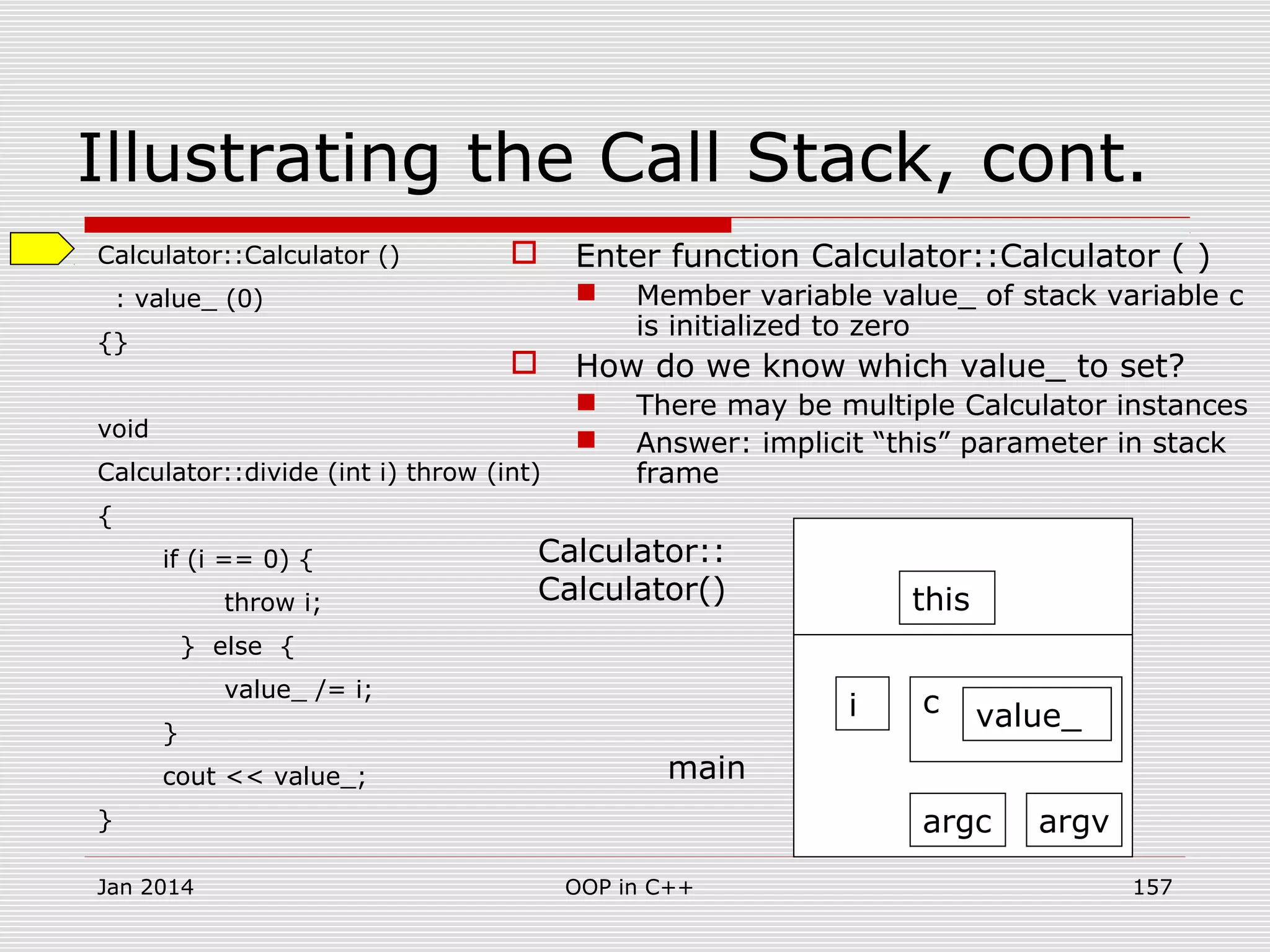 Illustrating the Call Stack, cont.

Calculator::Calculator ()
  : value_ (0)
{}

void
Calculator::divide (int i) throw (int)
{
    if (i == 0) {
        throw i;
    } else {
        value_ /= i;
    }
    cout << value_;
}

Enter function Calculator::Calculator ( )

Member variable value_ of stack variable c is initialized to zero

How do we know which value_ to set?

There may be multiple Calculator instances

Answer: implicit “this” parameter in stack frame

Calculator::
Calculator()

this

main

i

c

value_

argc

argv

Jan 2014

OOP in C++

157